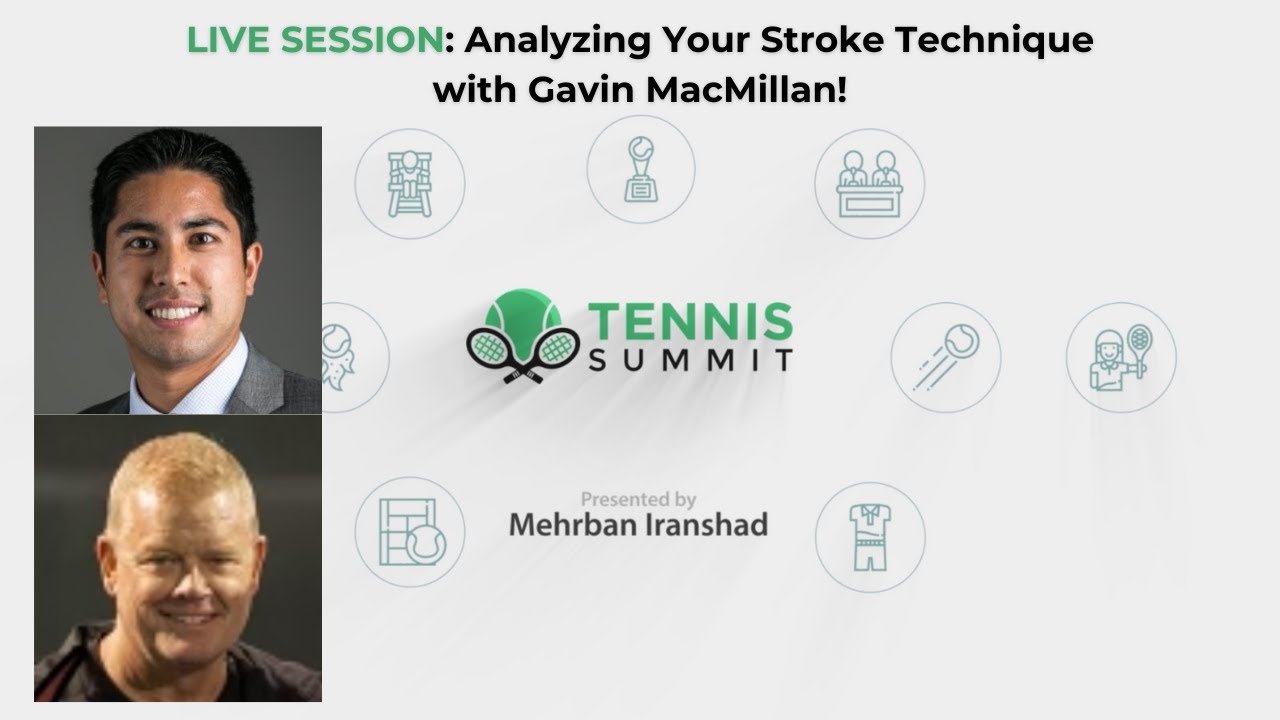 LIVE SESSION: Analyzing Your Stroke Technique with Gavin MacMillan!

TENNIS SUMMIT

Presented by
Mehrban Iranshad